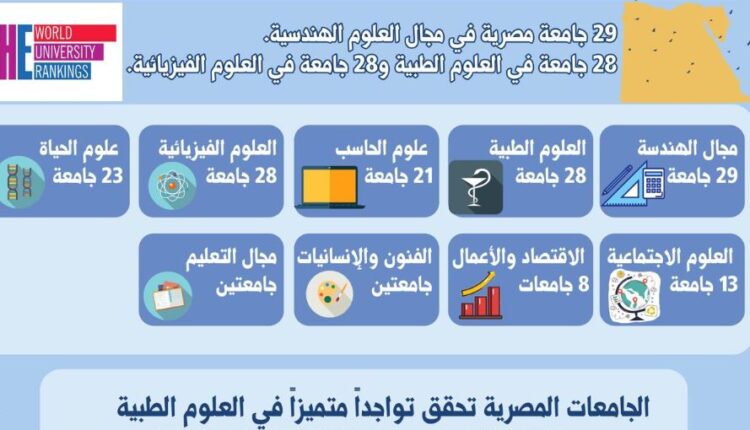 HE WORLD UNIVERSITY RANKINGS

29 جامعة مصرية في مجال العلوم الهندسية.
28 جامعة في العلوم الطبية و28 جامعة في العلوم الفيزيائية.

مجال الهندسة
29 جامعة

العلوم الطبية
28 جامعة

علوم الحاسب
21 جامعة

العلوم الفيزيائية
28 جامعة

علوم الحياة
23 جامعة

العلوم الاجتماعية
13 جامعة

الاقتصاد والأعمال
8 جامعات

الفنون والإنسانيات
جامعتين

مجال التعليم
جامعتين

الجامعات المصرية تحقق تواجداً متميزاً في العلوم الطبية